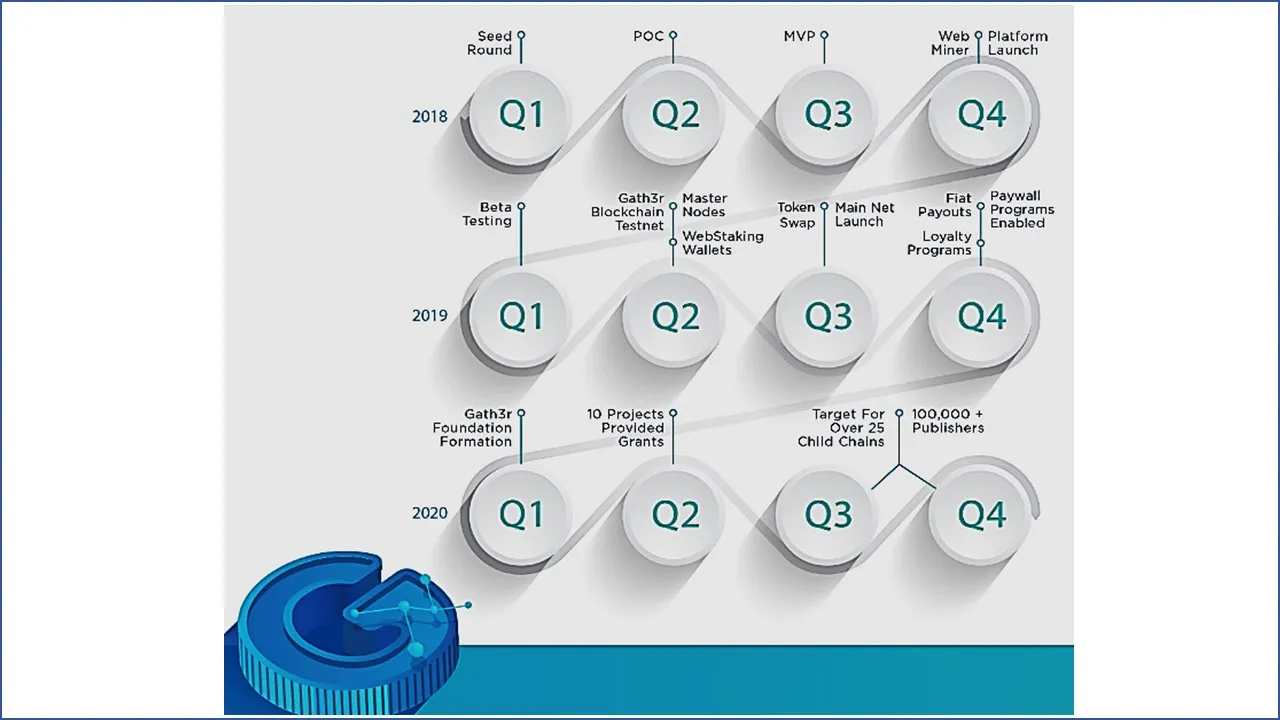 Seed Round

POC

MVP

Web Miner

Platform Launch

2018

Q1

Q2

Q3

Q4

Beta Testing

Gath3r Blockchain Testnet

Master Nodes

WebStaking Wallets

Token Swap

Main Net Launch

Fiat Payouts

Paywall Programs Enabled

Loyalty Programs

2019

Q1

Q2

Q3

Q4

Gath3r Foundation Formation

10 Projects Provided Grants

Target For Over 25 Child Chains

100,000 + Publishers

2020

Q1

Q2

Q3

Q4